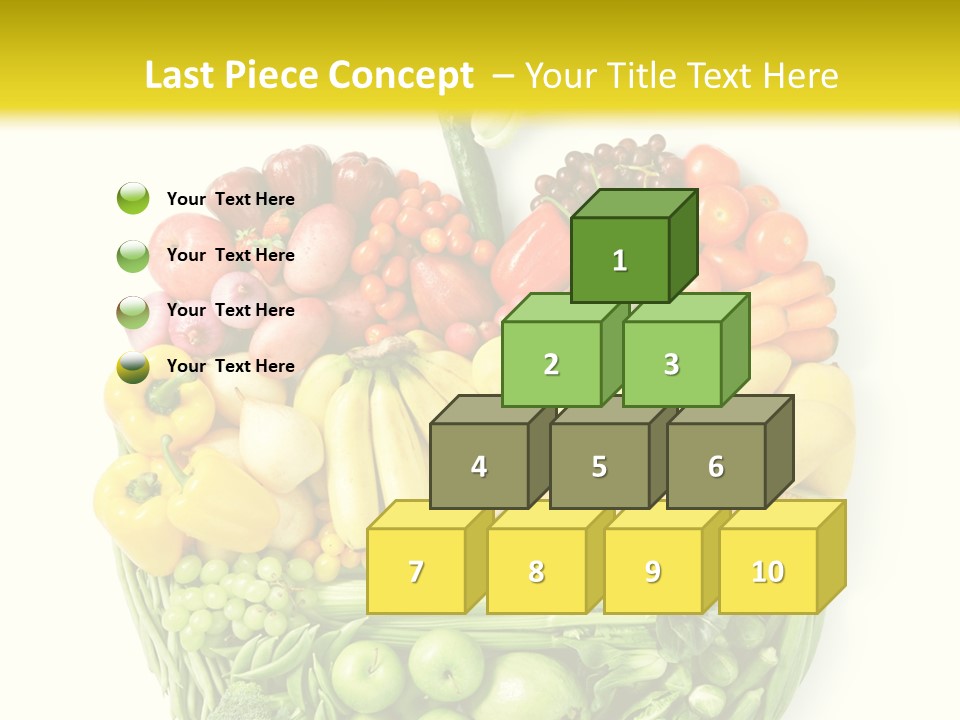 Last Piece Concept – Your Title Text Here

Your Text Here

Your Text Here

Your Text Here

Your Text Here

1

2

3

4

5

6

7

8

9

10